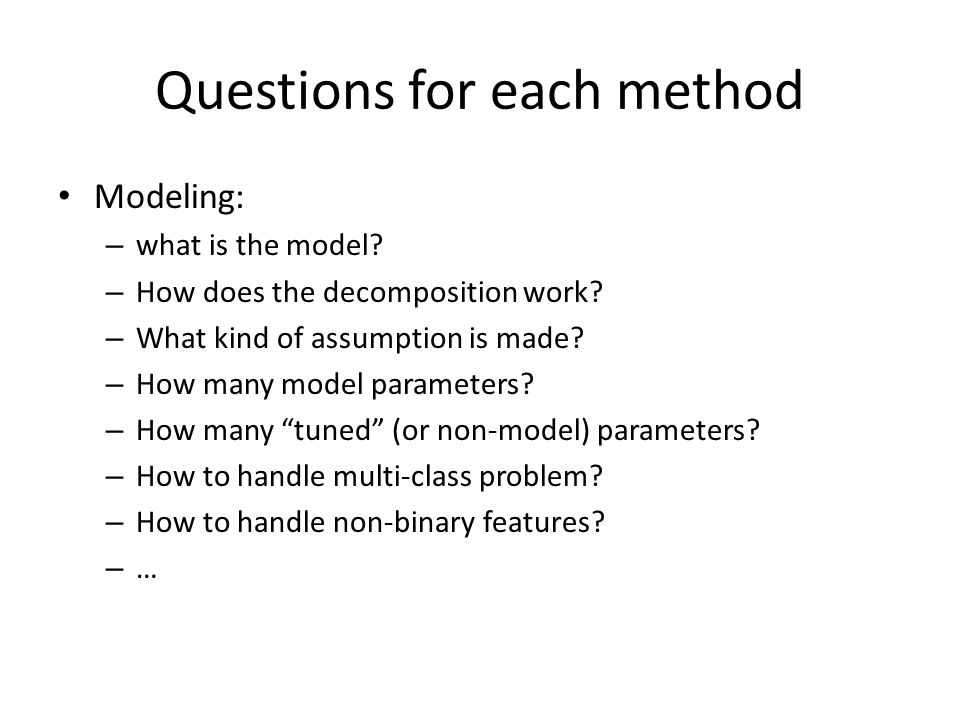 Questions for each method

• Modeling:
– what is the model?
– How does the decomposition work?
– What kind of assumption is made?
– How many model parameters?
– How many “tuned” (or non-model) parameters?
– How to handle multi-class problem?
– How to handle non-binary features?
– …